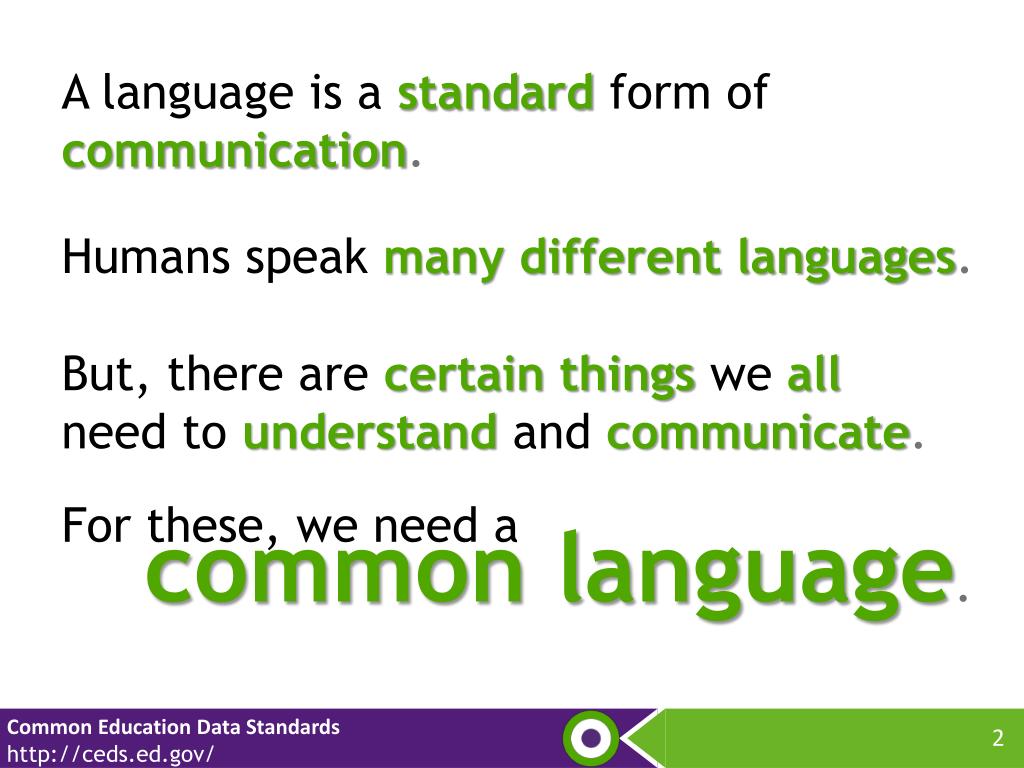 A language is a standard form of communication.

Humans speak many different languages.

But, there are certain things we all need to understand and communicate.

For these, we need a common language.

Common Education Data Standards
http://ceds.ed.gov/

2